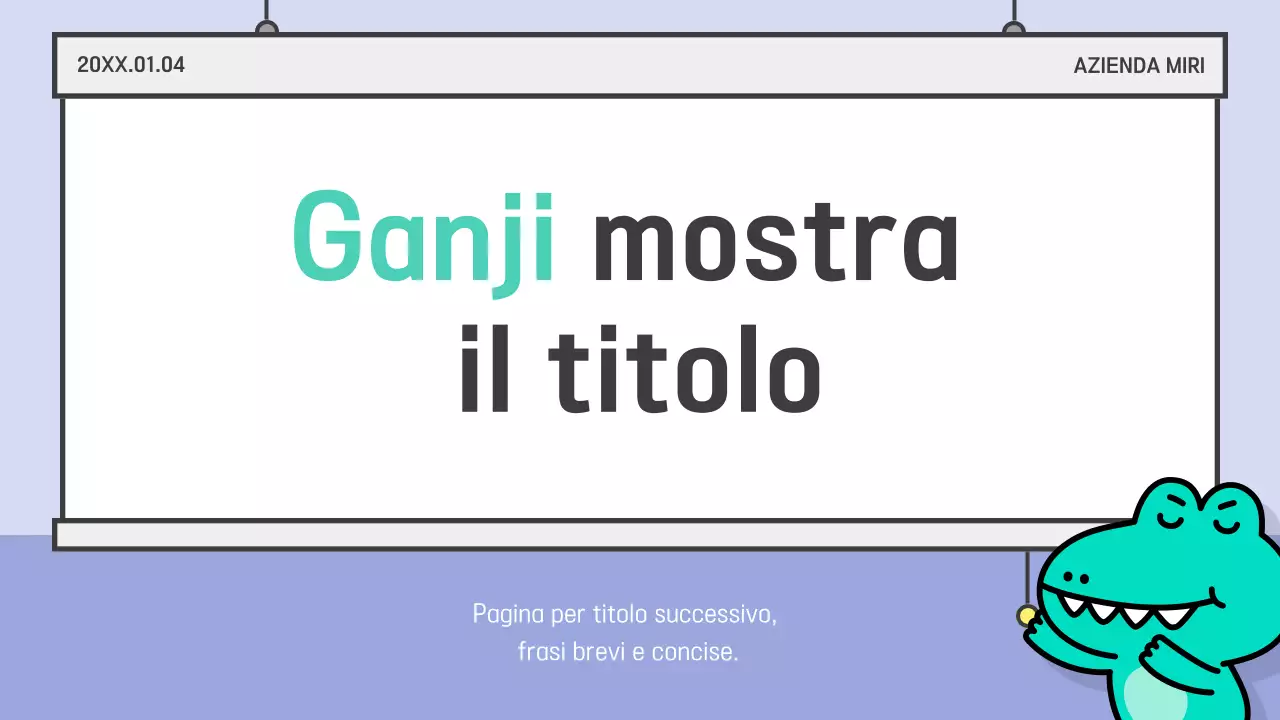 20XX.01.04

AZIENDA MIRI

Ganji mostra il titolo

Pagina per titolo successivo, frasi brevi e concise.